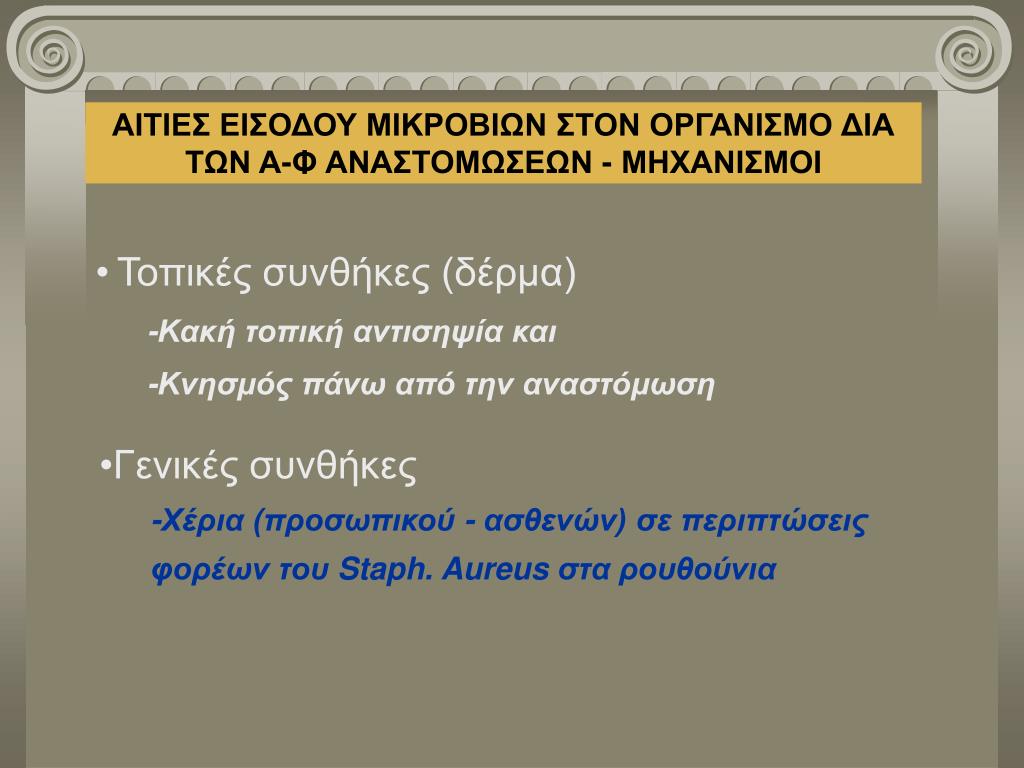 ΑΙΤΙΕΣ ΕΙΣΟΔΟΥ ΜΙΚΡΟΒΙΩΝ ΣΤΟΝ ΟΡΓΑΝΙΣΜΟ ΔΙΑ ΤΩΝ Α-Φ ΑΝΑΣΤΟΜΩΣΕΩΝ - ΜΗΧΑΝΙΣΜΟΙ

• Τοπικές συνθήκες (δέρμα)

-Κακή τοπική αντισηψία και

-Κνησμός πάνω από την αναστόμωση

•Γενικές συνθήκες

-Χέρια (προσωπικού - ασθενών) σε περιπτώσεις φορέων του Staph. Aureus στα ρουθούνια